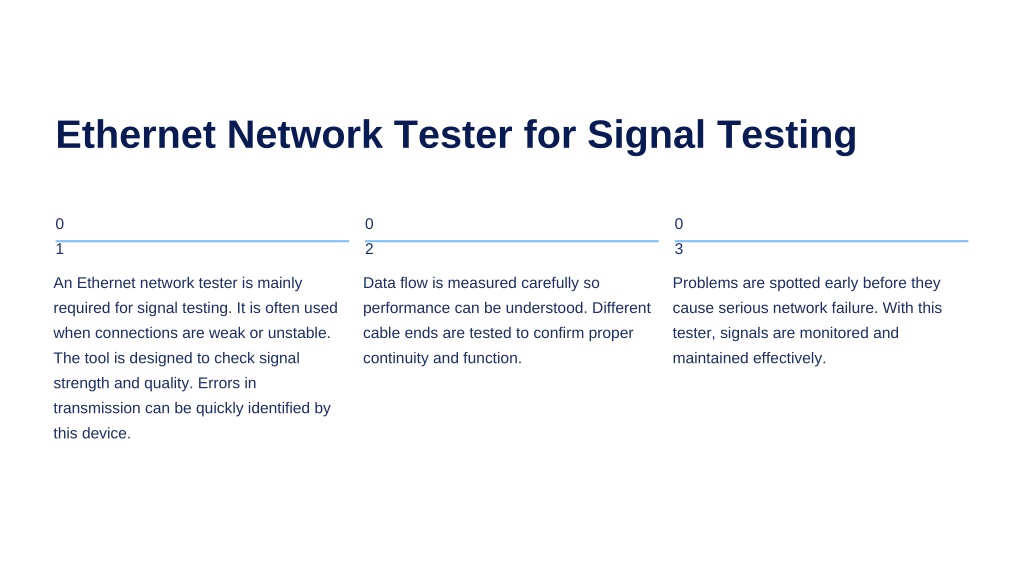 Ethernet Network Tester for Signal Testing

0
1

An Ethernet network tester is mainly required for signal testing. It is often used when connections are weak or unstable. The tool is designed to check signal strength and quality. Errors in transmission can be quickly identified by this device.

0
2

Data flow is measured carefully so performance can be understood. Different cable ends are tested to confirm proper continuity and function.

0
3

Problems are spotted early before they cause serious network failure. With this tester, signals are monitored and maintained effectively.